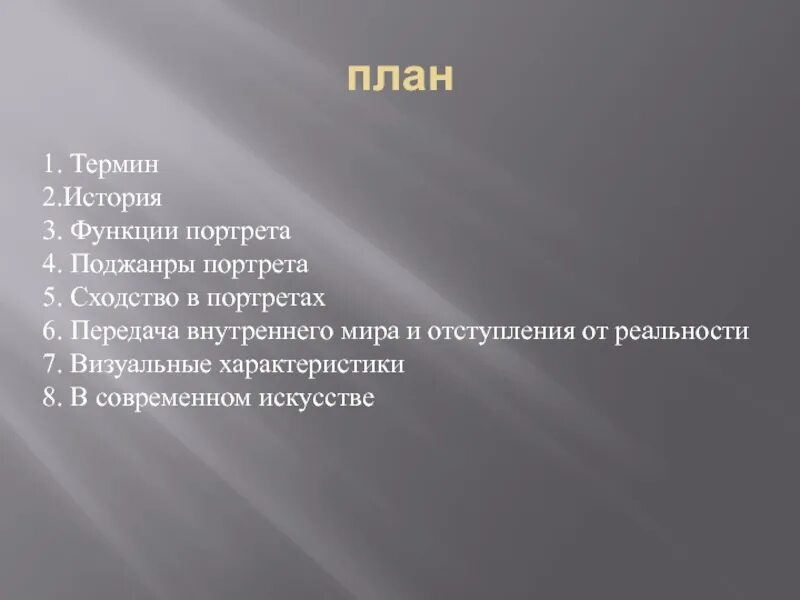 план

1. Термин
2.История
3. Функции портрета
4. Поджанры портрета
5. Сходство в портретах
6. Передача внутреннего мира и отступления от реальности
7. Визуальные характеристики
8. В современном искусстве